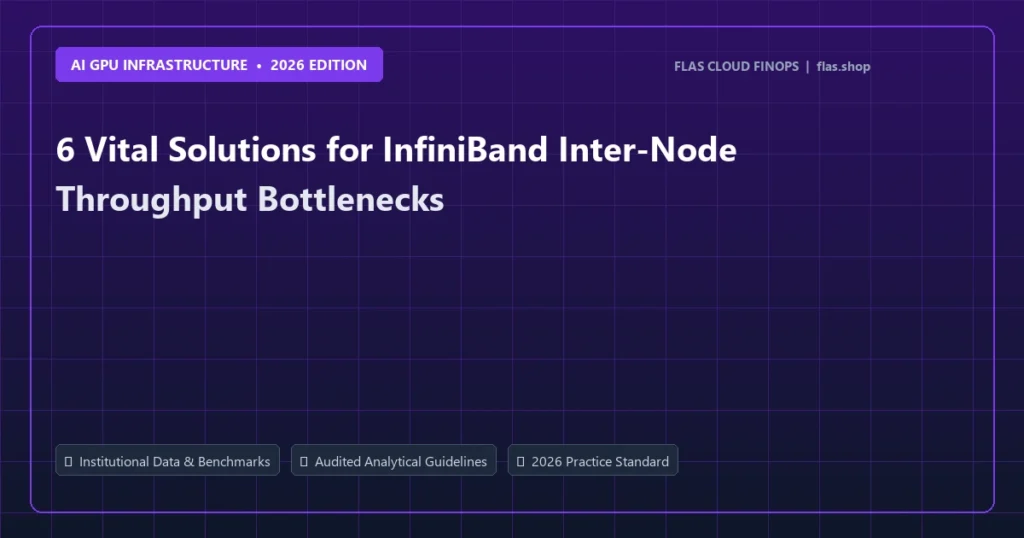 AI GPU INFRASTRUCTURE • 2026 EDITION

FLAS CLOUD FINOPS | flas.shop

6 Vital Solutions for InfiniBand Inter-Node Throughput Bottlenecks

Institutional Data & Benchmarks

Audited Analytical Guidelines

2026 Practice Standard